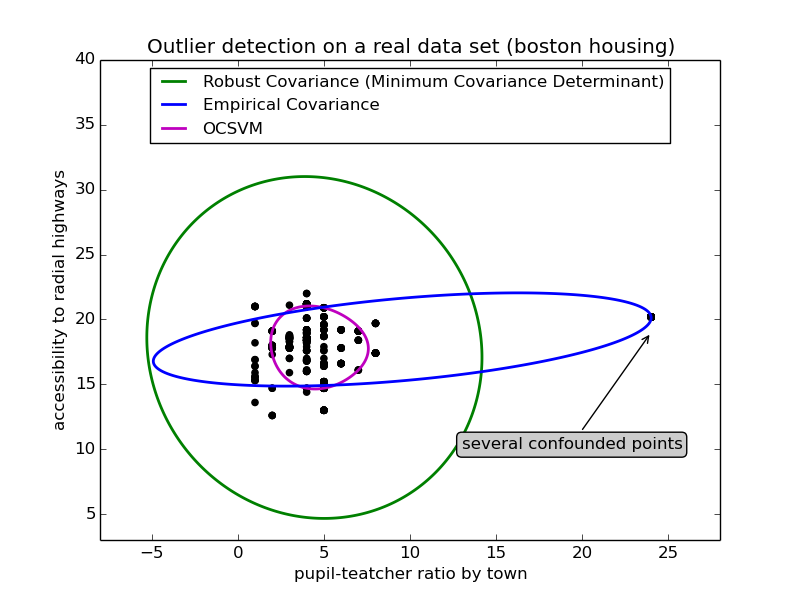 Outlier detection on a real data set (boston housing)

Robust Covariance (Minimum Covariance Determinant)
Empirical Covariance
OCSVM

accessibility to radial highways

40
35
30
25
20
15
10
5

several confounded points

−5
0
5
10
15
20
25

pupil-teatcher ratio by town